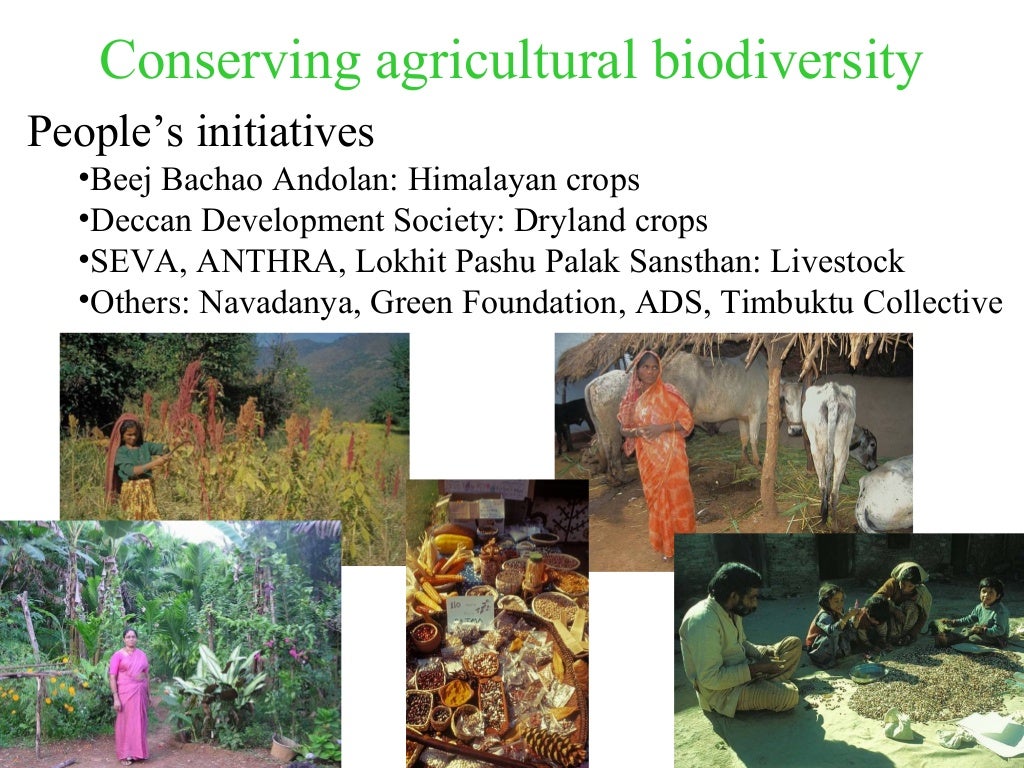 Conserving agricultural biodiversity

People's initiatives

•Beej Bachao Andolan: Himalayan crops
•Deccan Development Society: Dryland crops
•SEVA, ANTHRA, Lokhit Pashu Palak Sansthan: Livestock
•Others: Navadanya, Green Foundation, ADS, Timbuktu Collective